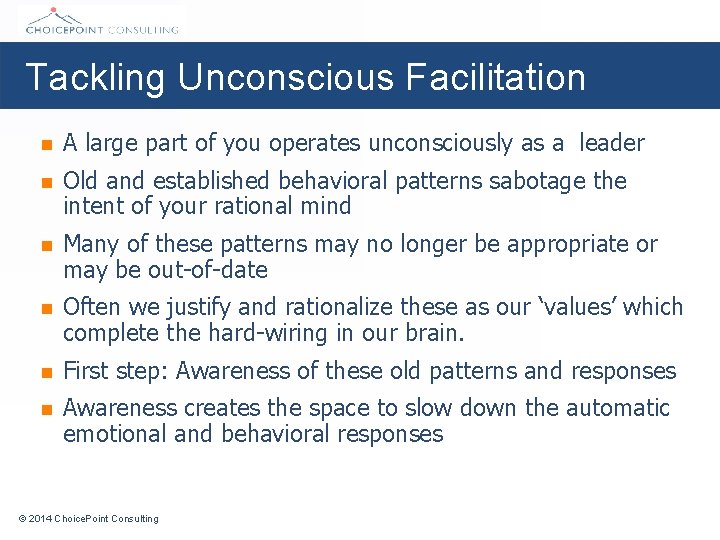 CHOICEPOINT CONSULTING

Tackling Unconscious Facilitation

- A large part of you operates unconsciously as a leader
- Old and established behavioral patterns sabotage the intent of your rational mind
- Many of these patterns may no longer be appropriate or may be out-of-date
- Often we justify and rationalize these as our ‘values’ which complete the hard-wiring in our brain.
- First step: Awareness of these old patterns and responses
- Awareness creates the space to slow down the automatic emotional and behavioral responses

© 2014 ChoicePoint Consulting